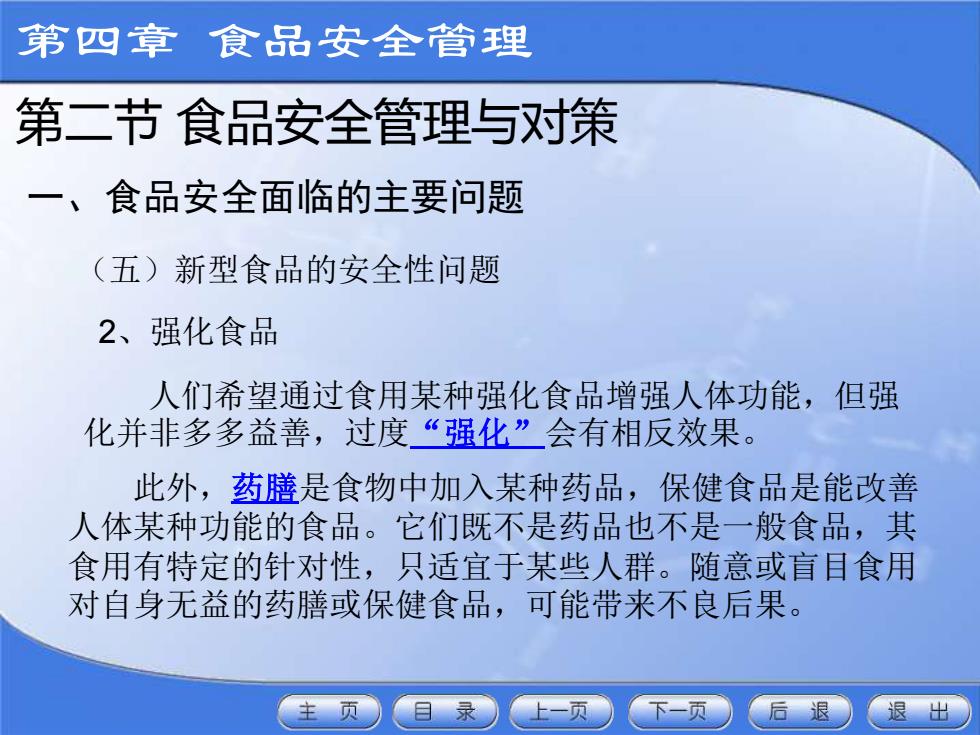 第四章 食品安全管理

第二节 食品安全管理与对策

一、食品安全面临的主要问题

（五）新型食品的安全性问题

2、强化食品

人们希望通过食用某种强化食品增强人体功能，但强化并非多多益善，过度“强化”会有相反效果。

此外，药膳是食物中加入某种药品，保健食品是能改善人体某种功能的食品。它们既不是药品也不是一般食品，其食用有特定的针对性，只适宜于某些人群。随意或盲目食用对自身无益的药膳或保健食品，可能带来不良后果。

主 页 目 录 上一页 下一页 后 退 退 出